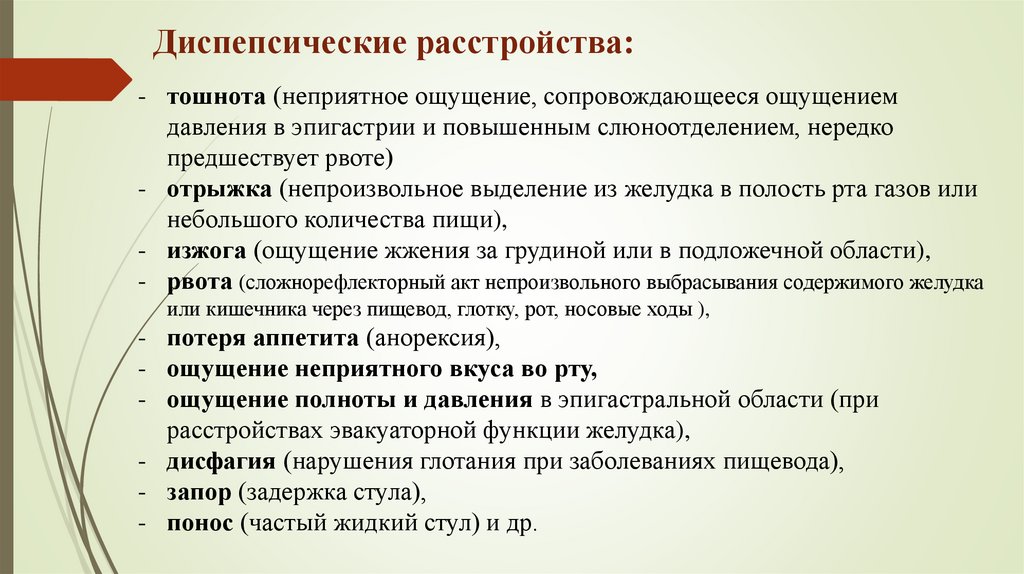 Диспепсические расстройства:

- тошнота (неприятное ощущение, сопровождающееся ощущением давления в эпигастрии и повышенным слюноотделением, нередко предшествует рвоте)
- отрыжка (непроизвольное выделение из желудка в полость рта газов или небольшого количества пищи),
- изжога (ощущение жжения за грудиной или в подложечной области),
- рвота (сложнорефлекторный акт непроизвольного выбрасывания содержимого желудка или кишечника через пищевод, глотку, рот, носовые ходы ),
- потеря аппетита (анорексия),
- ощущение неприятного вкуса во рту,
- ощущение полноты и давления в эпигастральной области (при расстройствах эвакуаторной функции желудка),
- дисфагия (нарушения глотания при заболеваниях пищевода),
- запор (задержка стула),
- понос (частый жидкий стул) и др.